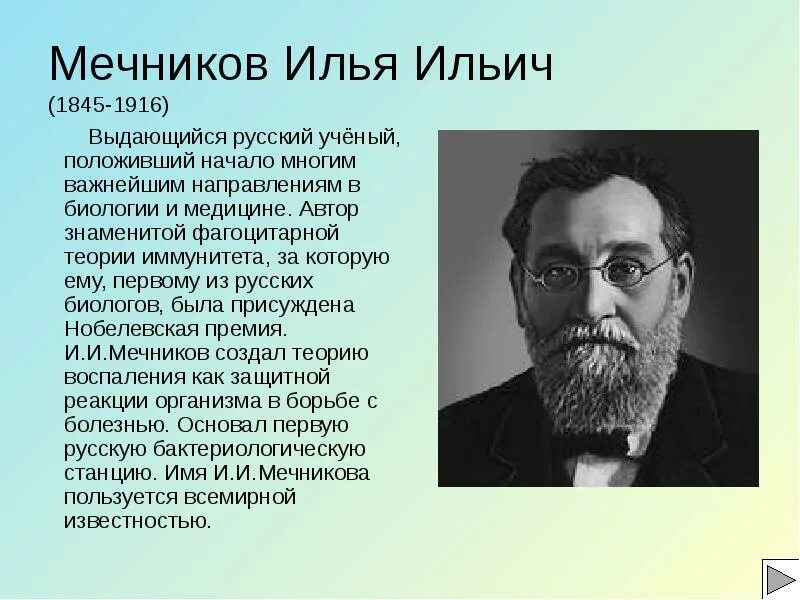 Мечников Илья Ильич
(1845-1916)

Выдающийся русский учёный, положивший начало многим важнейшим направлениям в биологии и медицине. Автор знаменитой фагоцитарной теории иммунитета, за которую ему, первому из русских биологов, была присуждена Нобелевская премия. И.И.Мечников создал теорию воспаления как защитной реакции организма в борьбе с болезнью. Основал первую русскую бактериологическую станцию. Имя И.И.Мечникова пользуется всемирной известностью.